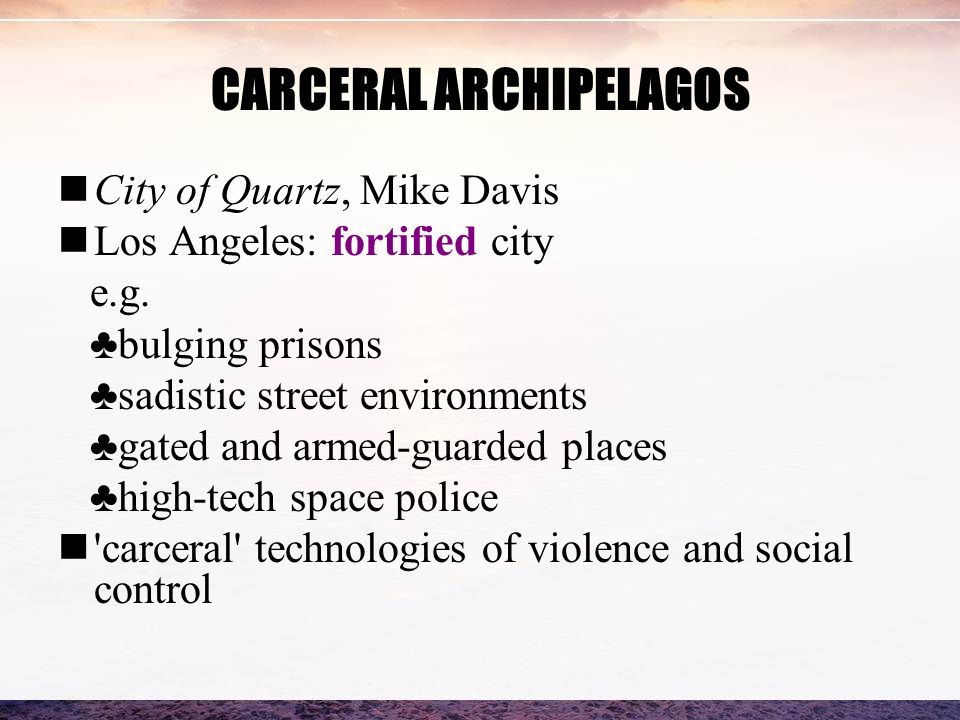 CARCERAL ARCHIPELAGOS

■ City of Quartz, Mike Davis
■ Los Angeles: fortified city
e.g.
♣bulging prisons
♣sadistic street environments
♣gated and armed-guarded places
♣high-tech space police
■ 'carceral' technologies of violence and social control